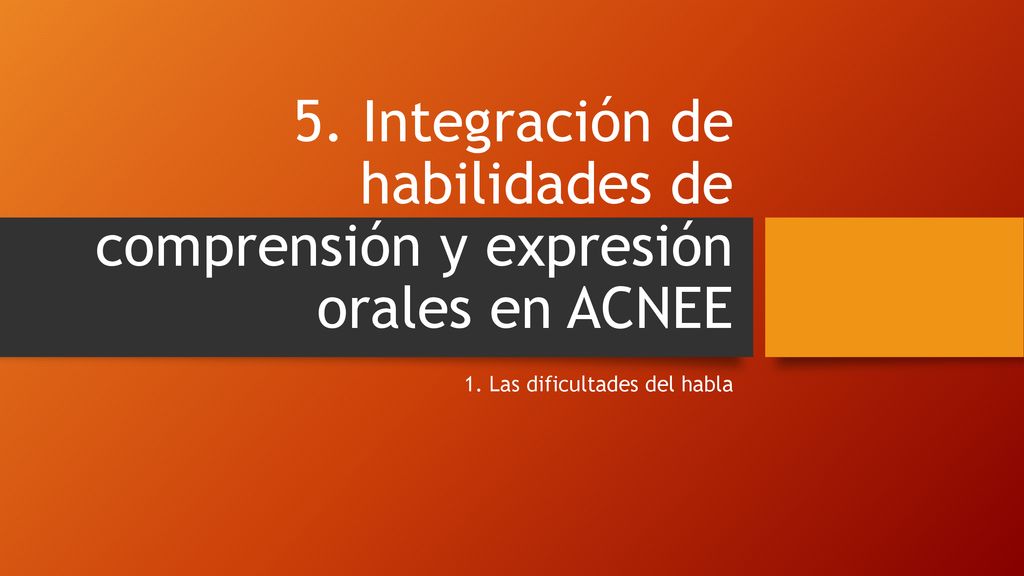 5. Integración de habilidades de comprensión y expresión orales en ACNEE

1. Las dificultades del habla